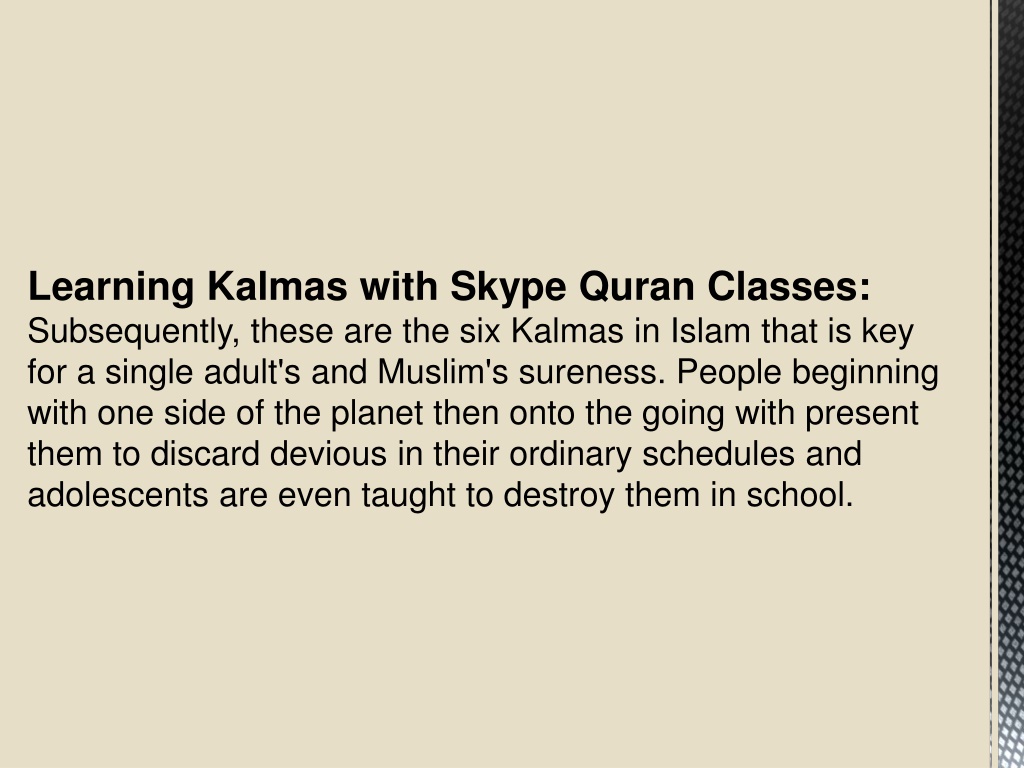 Learning Kalmas with Skype Quran Classes:
Subsequently, these are the six Kalmas in Islam that is key for a single adult's and Muslim's sureness. People beginning with one side of the planet then onto the going with present them to discard devious in their ordinary schedules and adolescents are even taught to destroy them in school.